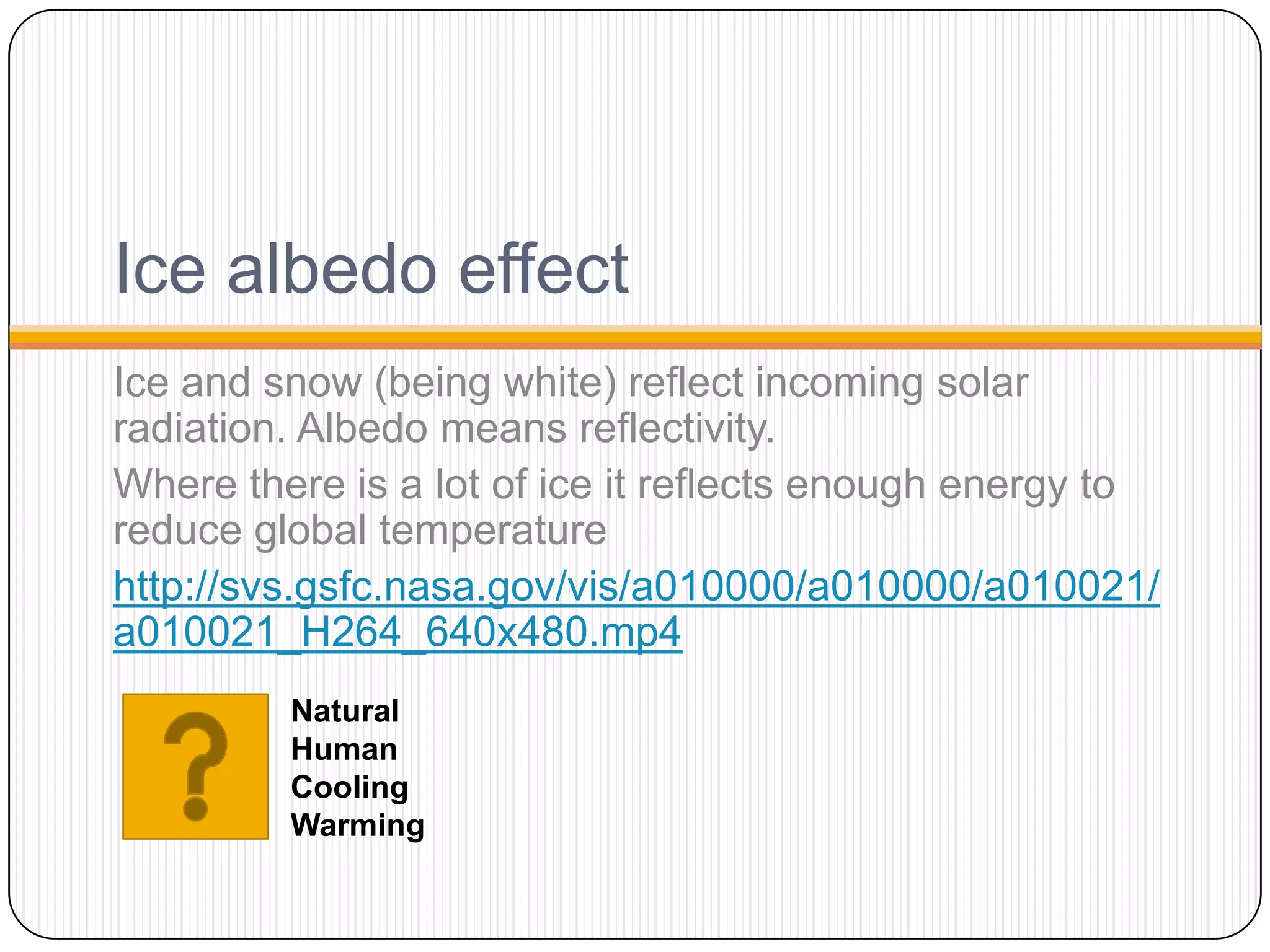 Ice albedo effect

Ice and snow (being white) reflect incoming solar radiation. Albedo means reflectivity.

Where there is a lot of ice it reflects enough energy to reduce global temperature

http://svs.gsfc.nasa.gov/vis/a010000/a010000/a010021/a010021_H264_640x480.mp4

?

Natural
Human
Cooling
Warming